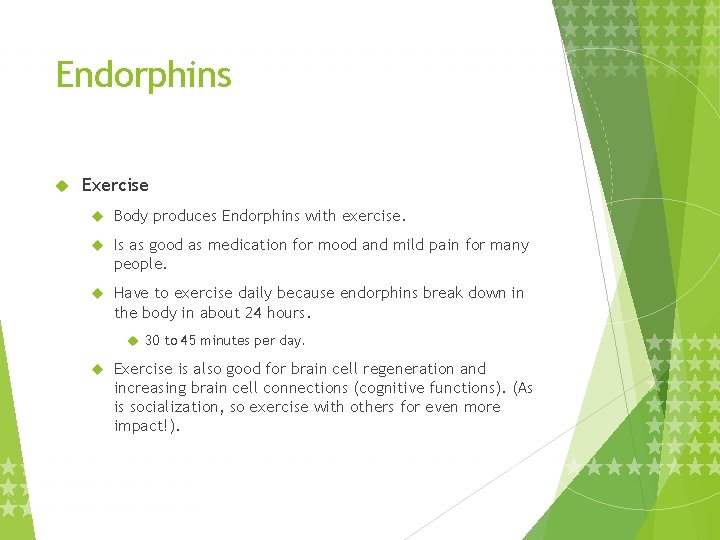 Endorphins

Exercise

Body produces Endorphins with exercise.

Is as good as medication for mood and mild pain for many people.

Have to exercise daily because endorphins break down in the body in about 24 hours.

30 to 45 minutes per day.

Exercise is also good for brain cell regeneration and increasing brain cell connections (cognitive functions). (As is socialization, so exercise with others for even more impact!).